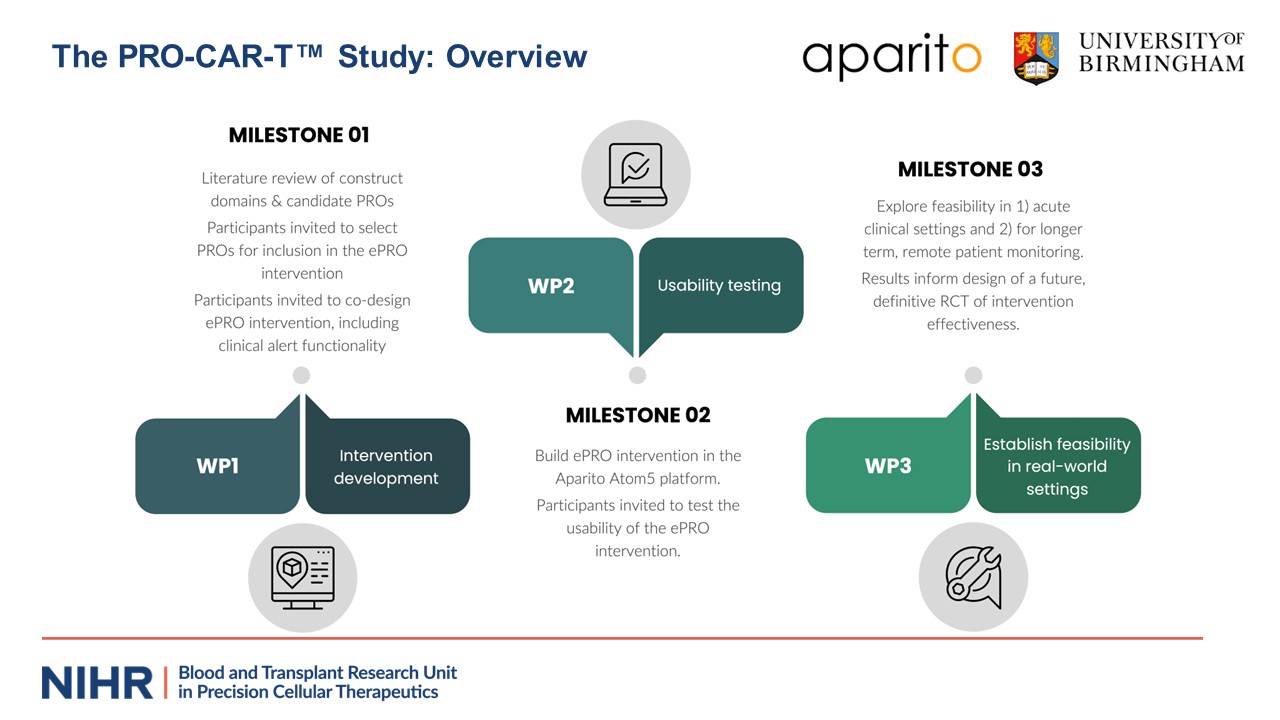 The PRO-CAR-T™ Study: Overview

aparito

UNIVERSITY OF BIRMINGHAM

MILESTONE 01

Literature review of construct domains & candidate PROs

Participants invited to select PROs for inclusion in the ePRO intervention

Participants invited to co-design ePRO intervention, including clinical alert functionality

WP1

Intervention development

WP2

Usability testing

MILESTONE 02

Build ePRO intervention in the Aparito Atom5 platform.

Participants invited to test the usability of the ePRO intervention.

MILESTONE 03

Explore feasibility in 1) acute clinical settings and 2) for longer term, remote patient monitoring.

Results inform design of a future, definitive RCT of intervention effectiveness.

WP3

Establish feasibility in real-world settings

NIHR | Blood and Transplant Research Unit in Precision Cellular Therapeutics